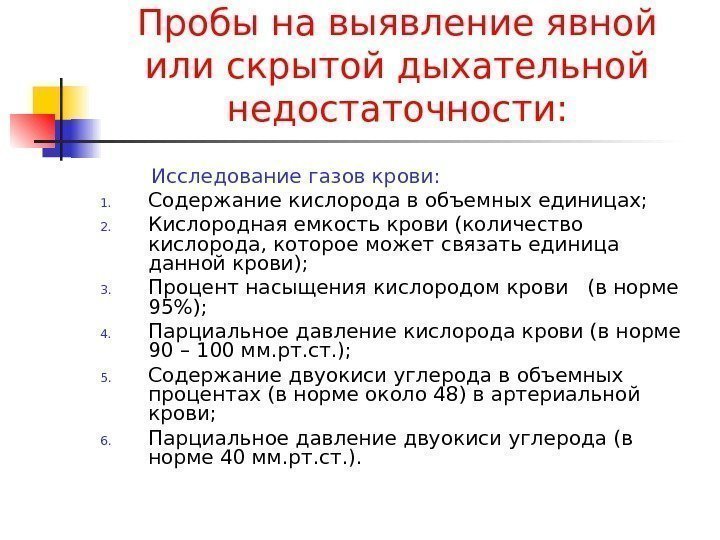 Пробы на выявление явной или скрытой дыхательной недостаточности:

Исследование газов крови:

1. Содержание кислорода в объемных единицах;
2. Кислородная емкость крови (количество кислорода, которое может связать единица данной крови);
3. Процент насыщения кислородом крови (в норме 95%);
4. Парциальное давление кислорода крови (в норме 90 – 100 мм.рт.ст.);
5. Содержание двуокиси углерода в объемных процентах (в норме около 48) в артериальной крови;
6. Парциальное давление двуокиси углерода (в норме 40 мм.рт.ст.).